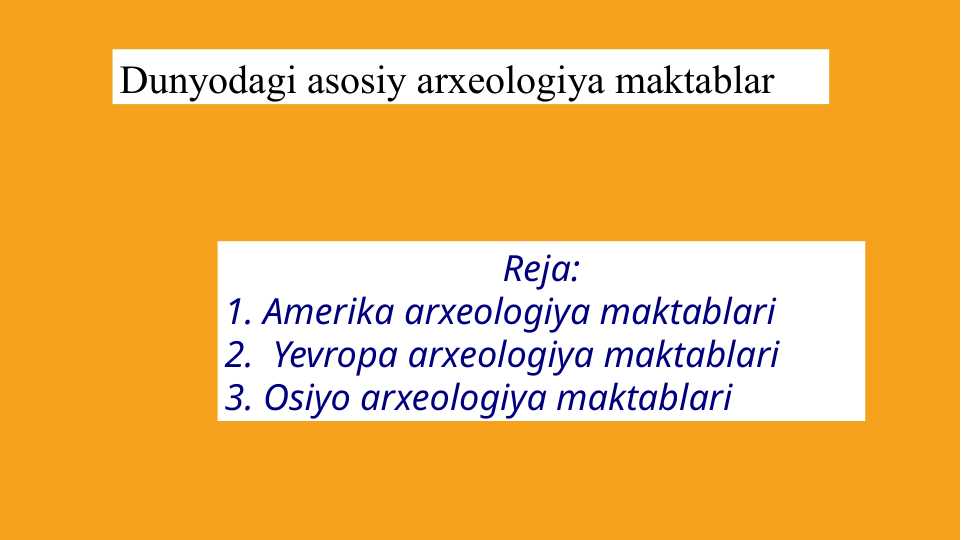 Dunyodagi asosiy arxeologiya maktablar

Reja:
1. Amerika arxeologiya maktablari
2. Yevropa arxeologiya maktablari
3. Osiyo arxeologiya maktablari